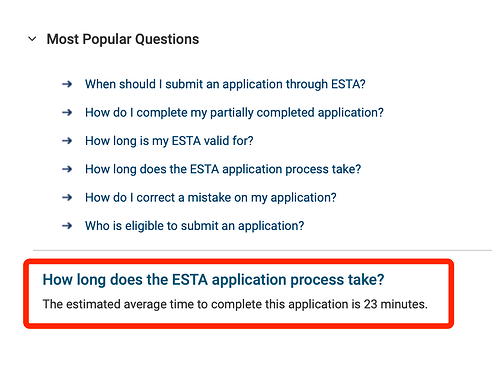 Most Popular Questions

→ When should I submit an application through ESTA?

→ How do I complete my partially completed application?

→ How long is my ESTA valid for?

→ How long does the ESTA application process take?

→ How do I correct a mistake on my application?

→ Who is eligible to submit an application?

How long does the ESTA application process take?

The estimated average time to complete this application is 23 minutes.